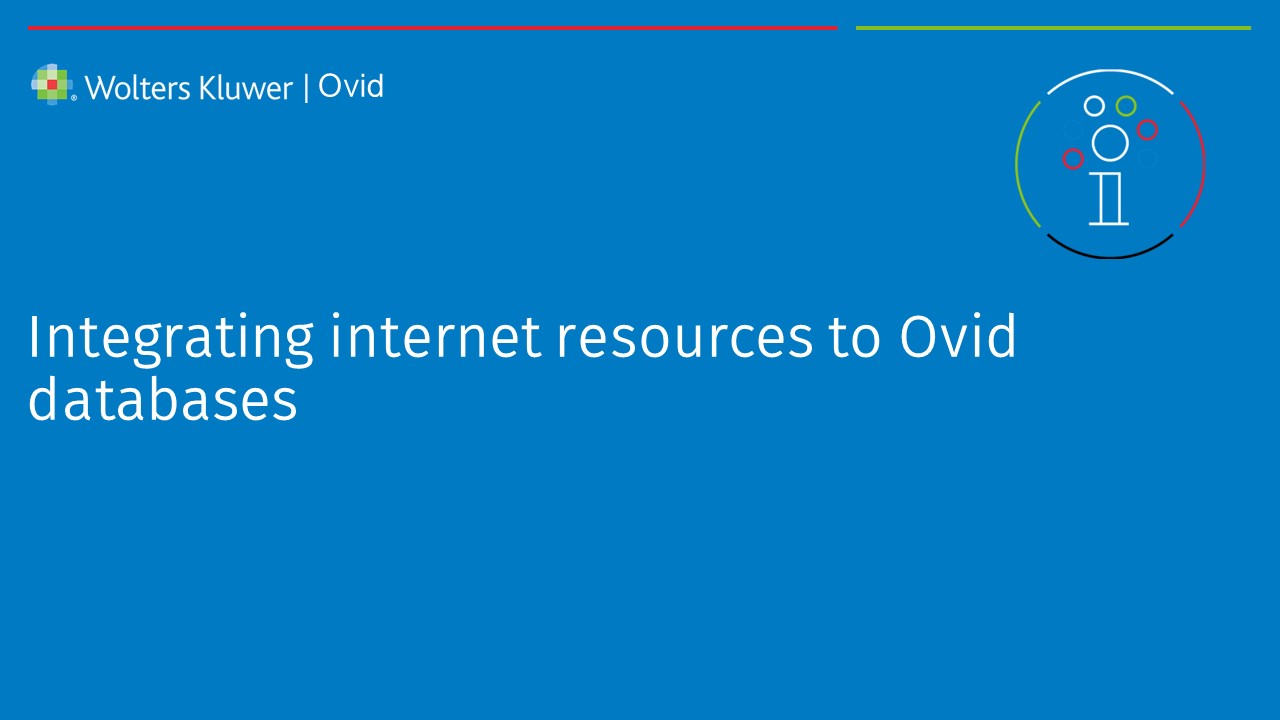 Wolters Kluwer | Ovid

Integrating internet resources to Ovid databases